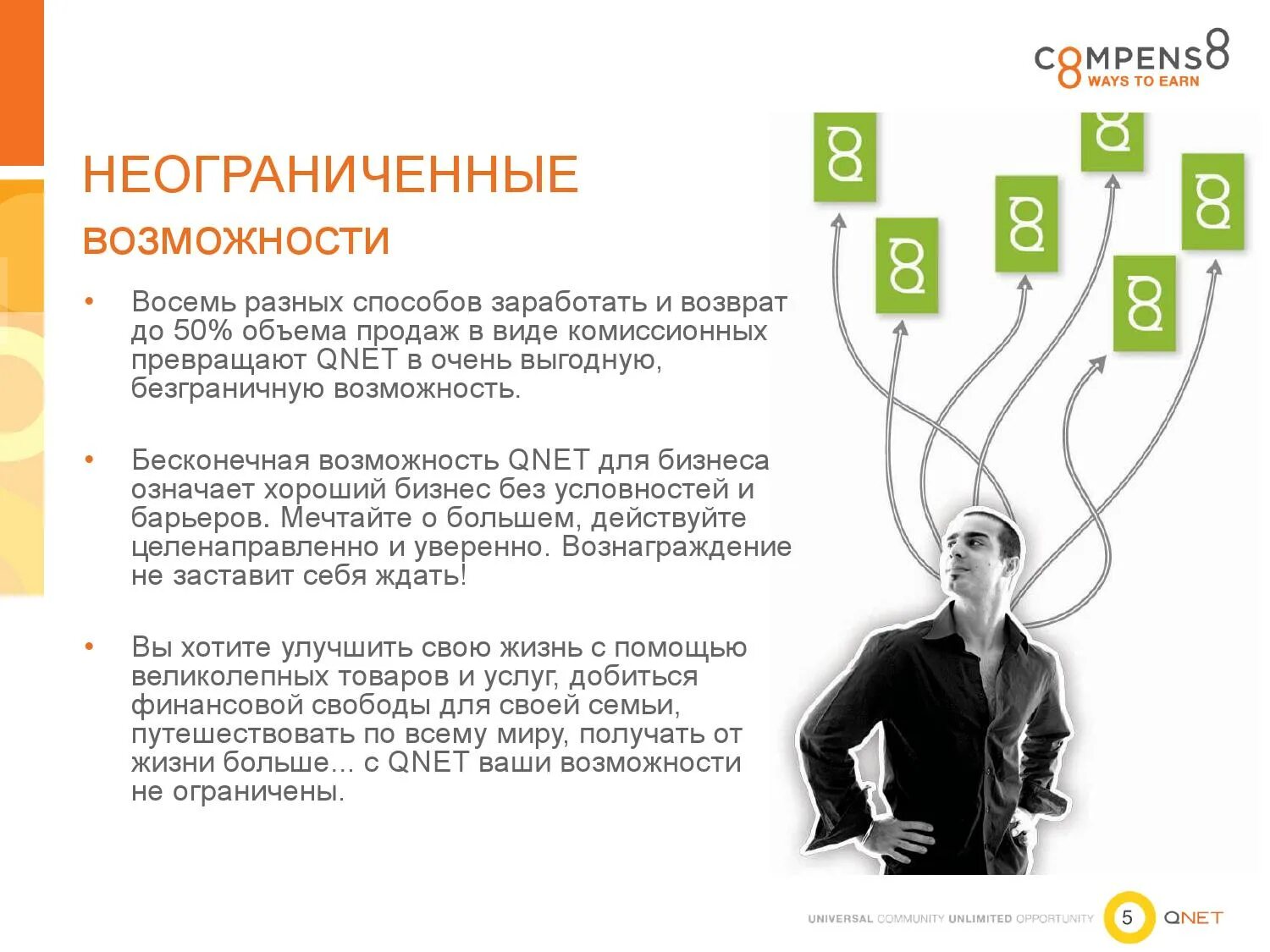 C8MPENS8
WAYS TO EARN

НЕОГРАНИЧЕННЫЕ
ВОЗМОЖНОСТИ

• Восемь разных способов заработать и возврат до 50% объема продаж в виде комиссионных превращают QNET в очень выгодную, безграничную возможность.

• Бесконечная возможность QNET для бизнеса означает хороший бизнес без условностей и барьеров. Мечтайте о большем, действуйте целенаправленно и уверенно. Вознаграждение не заставит себя ждать!

• Вы хотите улучшить свою жизнь с помощью великолепных товаров и услуг, добиться финансовой свободы для своей семьи, путешествовать по всему миру, получать от жизни больше... с QNET ваши возможности не ограничены.

UNIVERSAL COMMUNITY UNLIMITED OPPORTUNITY 5 QNET